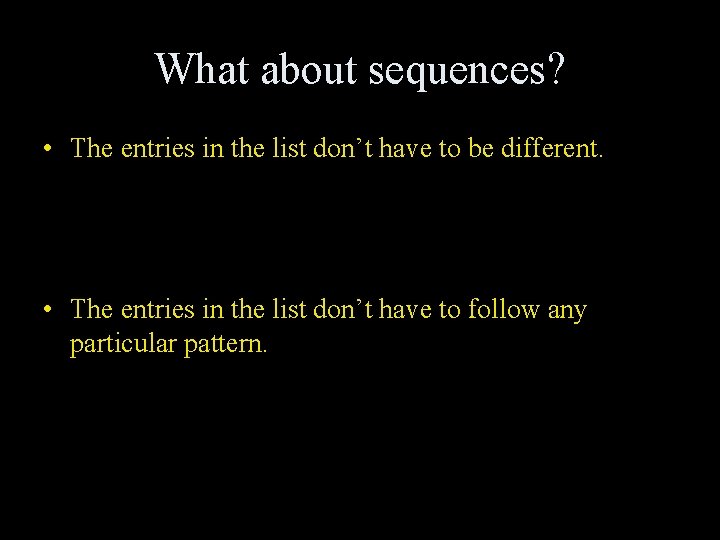 What about sequences?

• The entries in the list don’t have to be different.

• The entries in the list don’t have to follow any particular pattern.